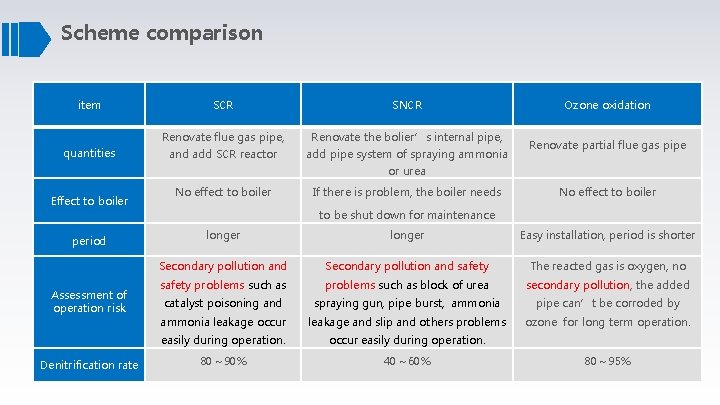 Scheme comparison

| item | SCR | SNCR | Ozone oxidation |
|---|---|---|---|
| quantities | Renovate flue gas pipe, and add SCR reactor | Renovate the bolier’s internal pipe, add pipe system of spraying ammonia or urea | Renovate partial flue gas pipe |
| Effect to boiler | No effect to boiler | If there is problem, the boiler needs to be shut down for maintenance | No effect to boiler |
| period | longer | longer | Easy installation, period is shorter |
| Assessment of operation risk | Secondary pollution and safety problems such as catalyst poisoning and ammonia leakage occur easily during operation. | Secondary pollution and safety problems such as block of urea spraying gun, pipe burst, ammonia leakage and slip and others problems occur easily during operation. | The reacted gas is oxygen, no secondary pollution, the added pipe can’t be corroded by ozone for long term operation. |
| Denitrification rate | 80～90% | 40～60% | 80～95% |